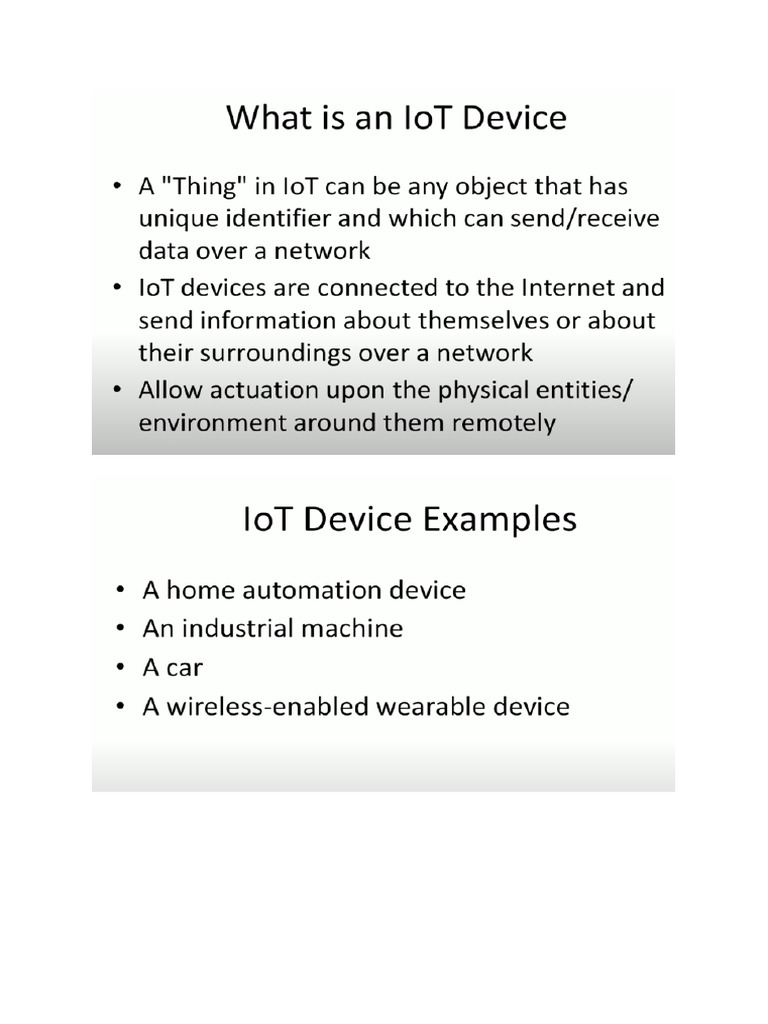 What is an IoT Device

• A "Thing" in IoT can be any object that has unique identifier and which can send/receive data over a network
• IoT devices are connected to the Internet and send information about themselves or about their surroundings over a network
• Allow actuation upon the physical entities/ environment around them remotely

IoT Device Examples

• A home automation device
• An industrial machine
• A car
• A wireless-enabled wearable device